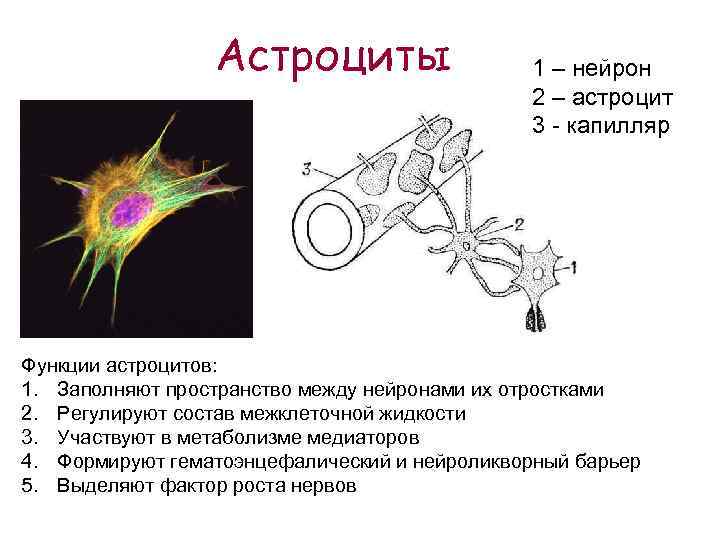 Астроциты

1 – нейрон
2 – астроцит
3 - капилляр

3

2

1

Функции астроцитов:
1. Заполняют пространство между нейронами их отростками
2. Регулируют состав межклеточной жидкости
3. Участвуют в метаболизме медиаторов
4. Формируют гематоэнцефалический и нейроликворный барьер
5. Выделяют фактор роста нервов